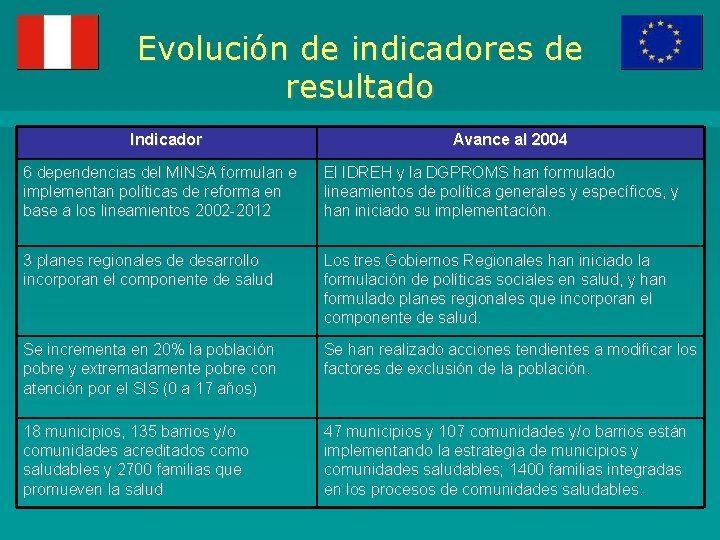 Evolución de indicadores de resultado

| Indicador | Avance al 2004 |
|---|---|
| 6 dependencias del MINSA formulan e implementan políticas de reforma en base a los lineamientos 2002-2012 | El IDREH y la DGPROMS han formulado lineamientos de política generales y específicos, y han iniciado su implementación. |
| 3 planes regionales de desarrollo incorporan el componente de salud | Los tres Gobiernos Regionales han iniciado la formulación de políticas sociales en salud, y han formulado planes regionales que incorporan el componente de salud. |
| Se incrementa en 20% la población pobre y extremadamente pobre con atención por el SIS (0 a 17 años) | Se han realizado acciones tendientes a modificar los factores de exclusión de la población. |
| 18 municipios, 135 barrios y/o comunidades acreditados como saludables y 2700 familias que promueven la salud | 47 municipios y 107 comunidades y/o barrios están implementando la estrategia de municipios y comunidades saludables; 1400 familias integradas en los procesos de comunidades saludables. |